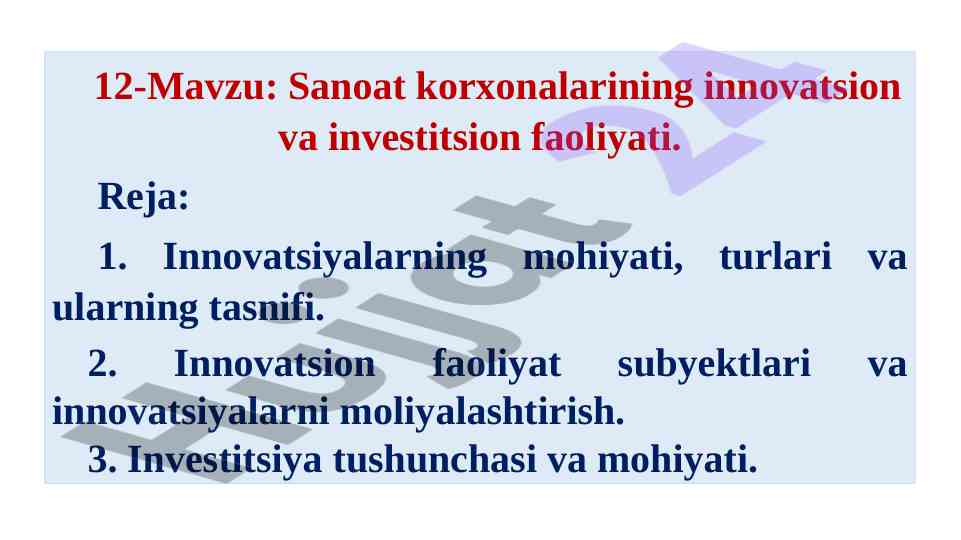 12-Mavzu: Sanoat korxonalarining innovatsion va investitsion faoliyati.

Reja:

1. Innovatsiyalarning mohiyati, turlari va ularning tasnifi.

2. Innovatsion faoliyat subyektlari va innovatsiyalarni moliyalashtirish.

3. Investitsiya tushunchasi va mohiyati.

Hujjat 24